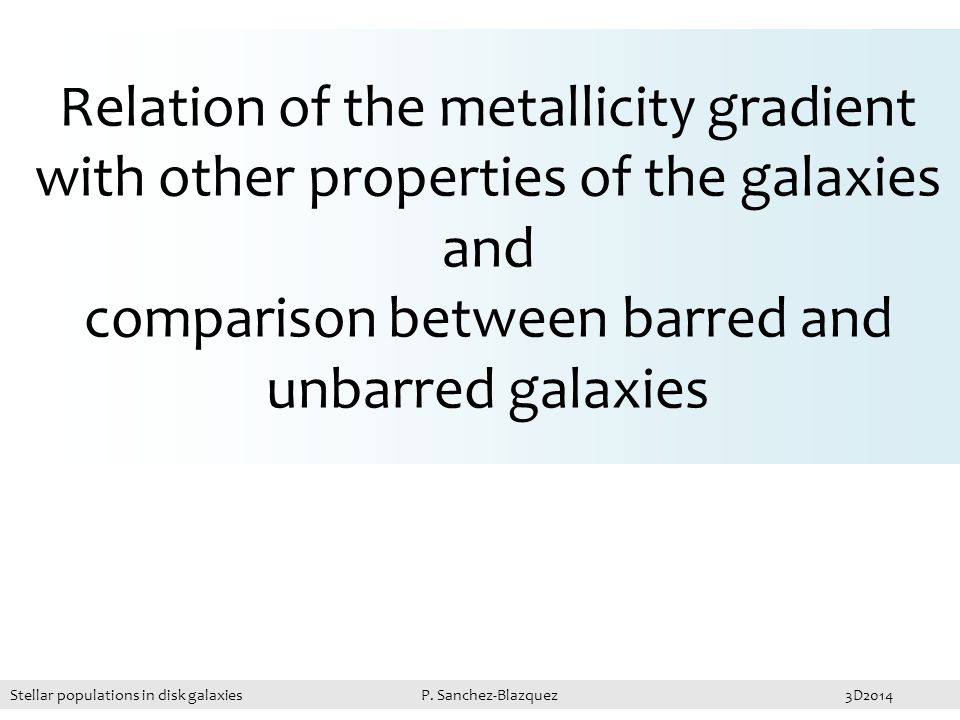 Relation of the metallicity gradient with other properties of the galaxies
and
comparison between barred and unbarred galaxies

Stellar populations in disk galaxies P. Sanchez-Blazquez 3D2014